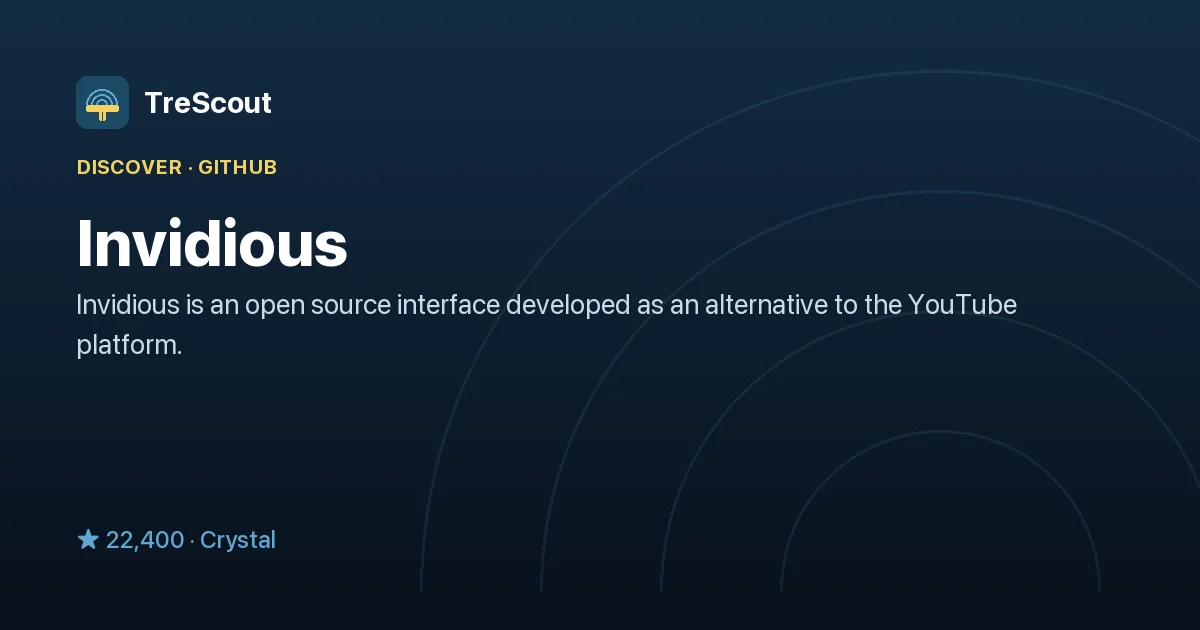 TreScout

DISCOVER · GITHUB

Invidious

Invidious is an open source interface developed as an alternative to the YouTube platform.

★ 22,400 · Crystal